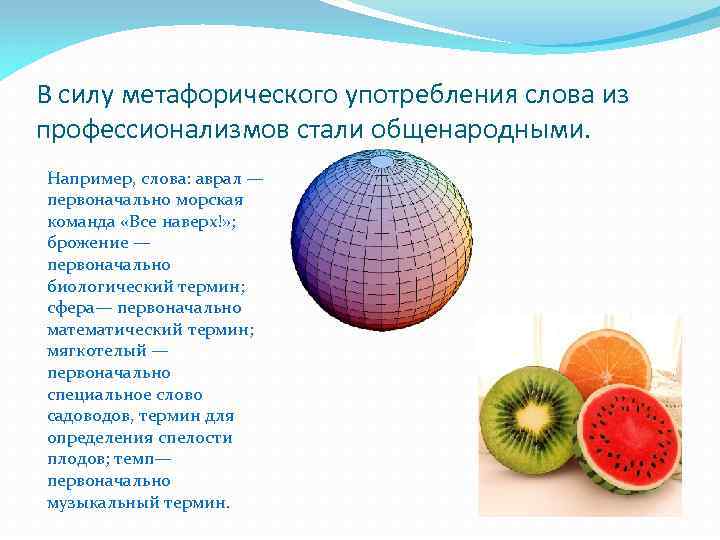 В силу метафорического употребления слова из профессионализмов стали общенародными.

Например, слова: аврал — первоначально морская команда «Все наверх!»; брожение — первоначально биологический термин; сфера— первоначально математический термин; мягкотелый — первоначально специальное слово садоводов, термин для определения спелости плодов; темп— первоначально музыкальный термин.